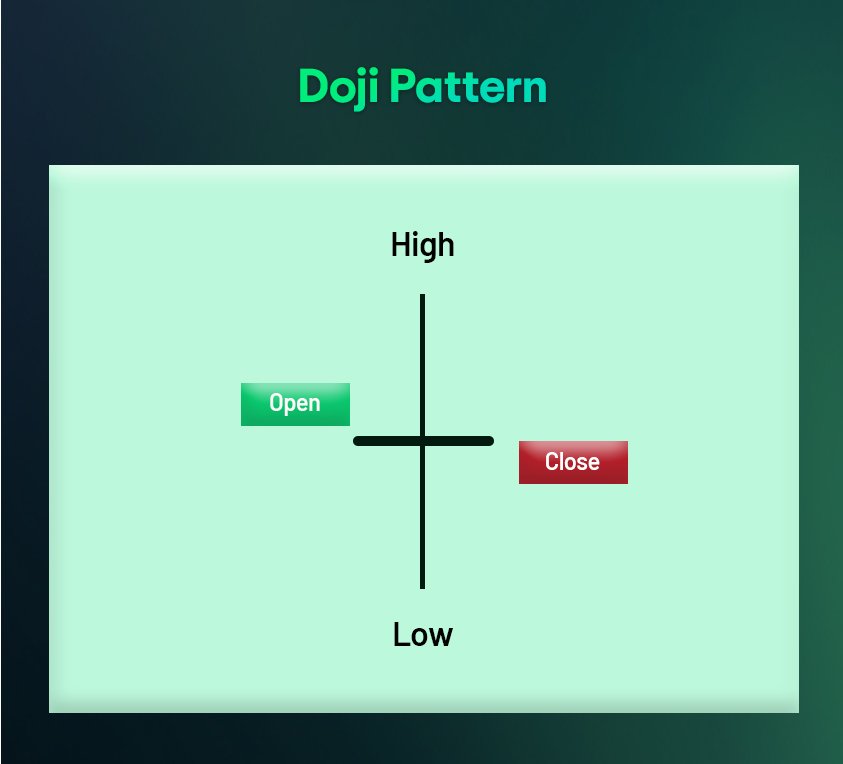 Doji Pattern

High

Open

Close

Low